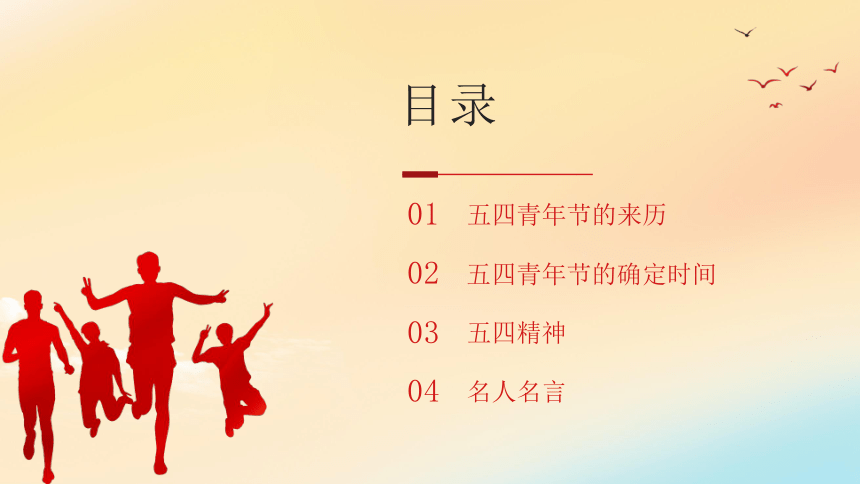 目录

01 五四青年节的来历

02 五四青年节的确定时间

03 五四精神

04 名人名言